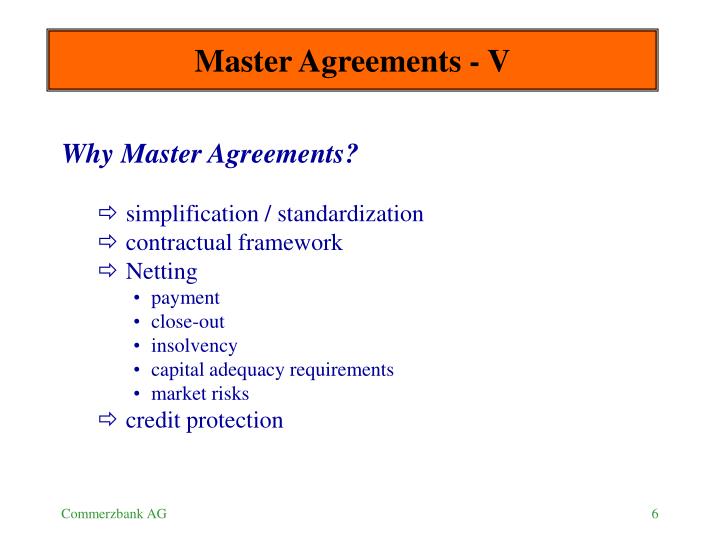 Master Agreements - V

Why Master Agreements?

⇨ simplification / standardization
⇨ contractual framework
⇨ Netting
• payment
• close-out
• insolvency
• capital adequacy requirements
• market risks
⇨ credit protection

Commerzbank AG

6